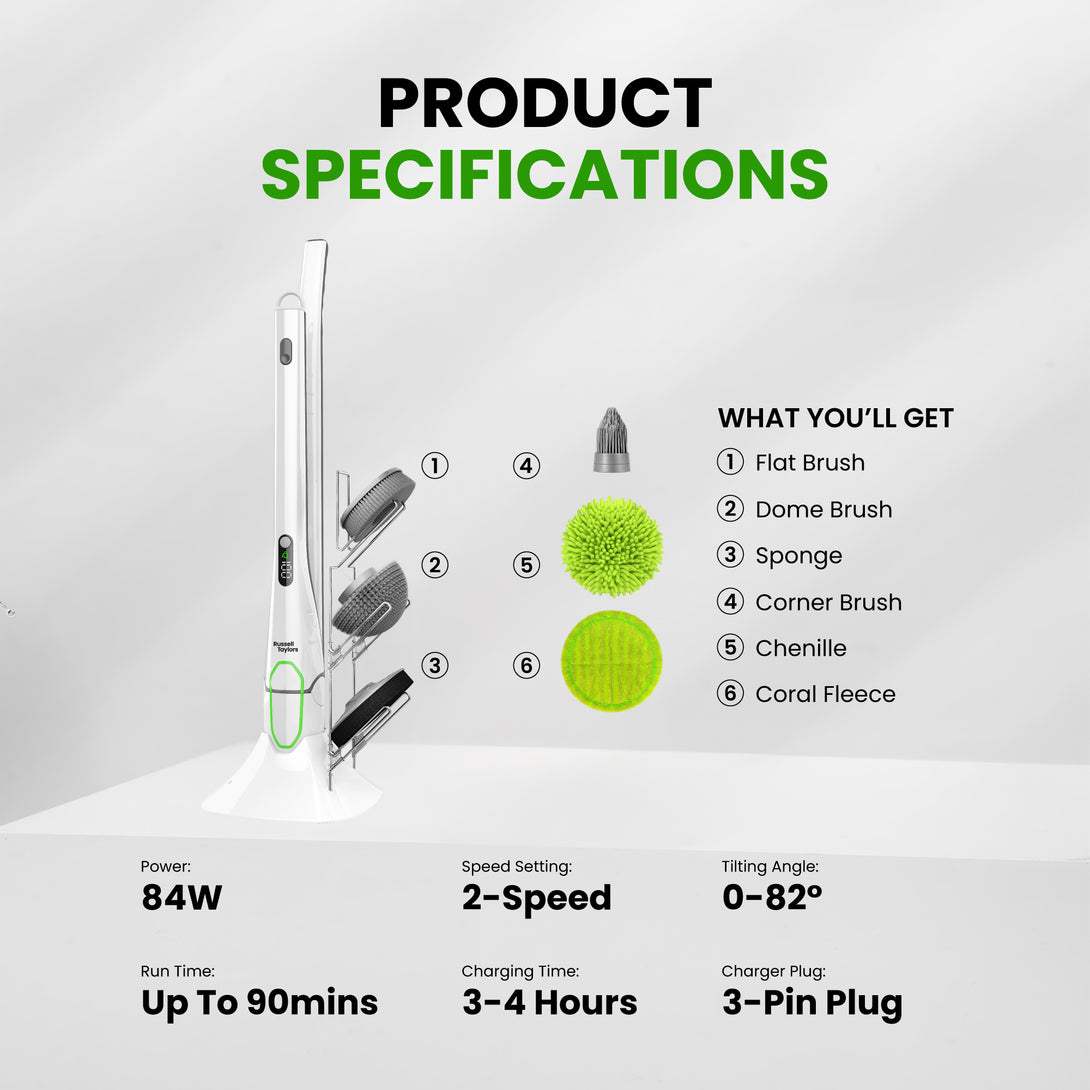 PRODUCT
SPECIFICATIONS

Russell Taylors

① ② ③ ④ ⑤ ⑥

WHAT YOU'LL GET
① Flat Brush
② Dome Brush
③ Sponge
④ Corner Brush
⑤ Chenille
⑥ Coral Fleece

Power:
84W

Speed Setting:
2-Speed

Tilting Angle:
0-82º

Run Time:
Up To 90mins

Charging Time:
3-4 Hours

Charger Plug:
3-Pin Plug